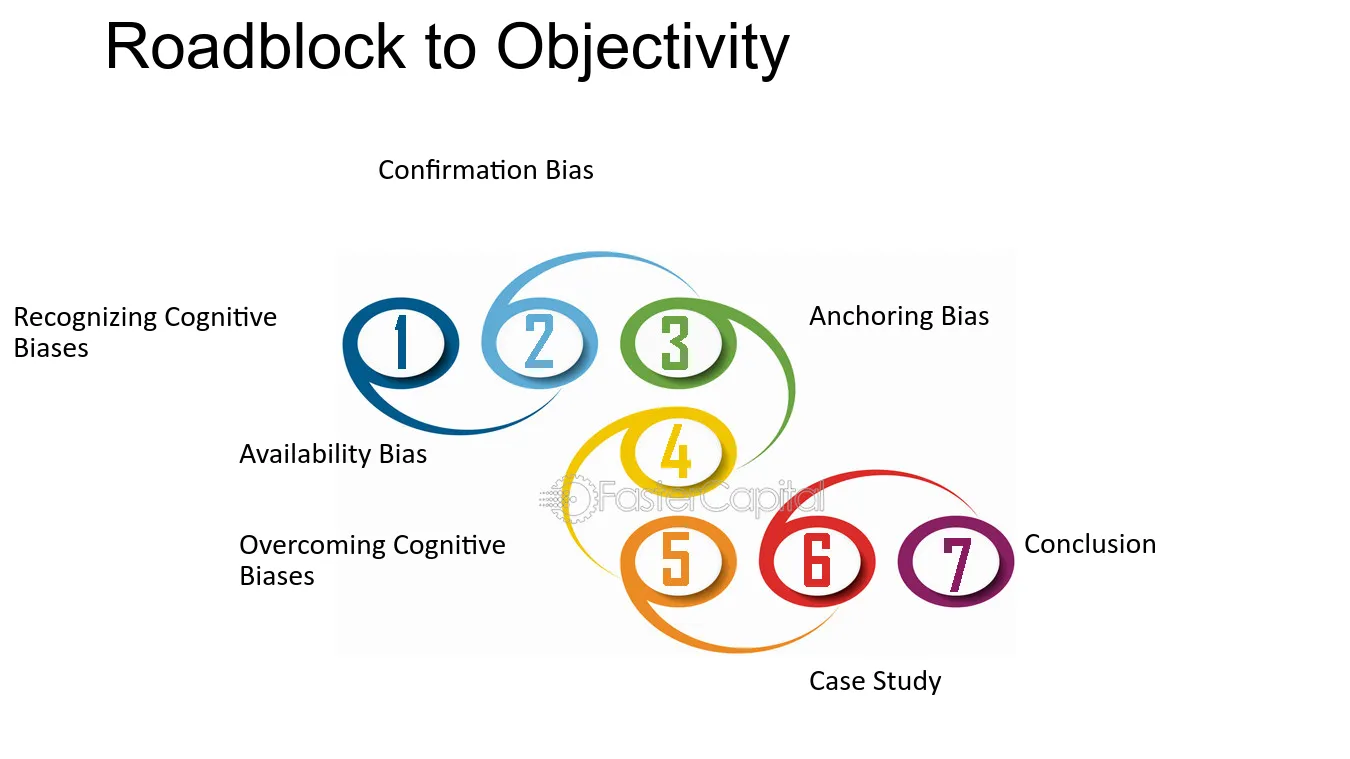 Roadblock to Objectivity

Confirmation Bias

Recognizing Cognitive Biases

1

2

3

Anchoring Bias

Availability Bias

4

Overcoming Cognitive Biases

5

6

7

Conclusion

Case Study

FasterCapital